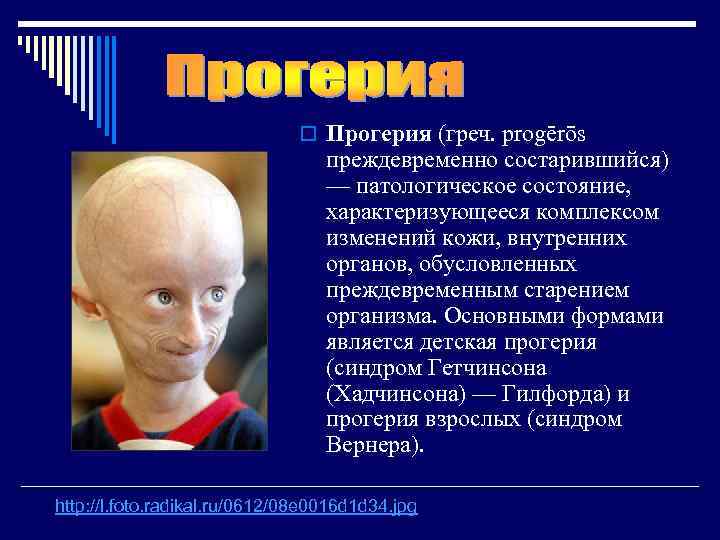 Прогерия

Прогерия (греч. progērōs преждевременно состарившийся) — патологическое состояние, характеризующееся комплексом изменений кожи, внутренних органов, обусловленных преждевременным старением организма. Основными формами является детская прогерия (синдром Гетчинсона (Хадчинсона) — Гилфорда) и прогерия взрослых (синдром Вернера).

http://l.foto.radikal.ru/0612/08e0016d1d34.jpg